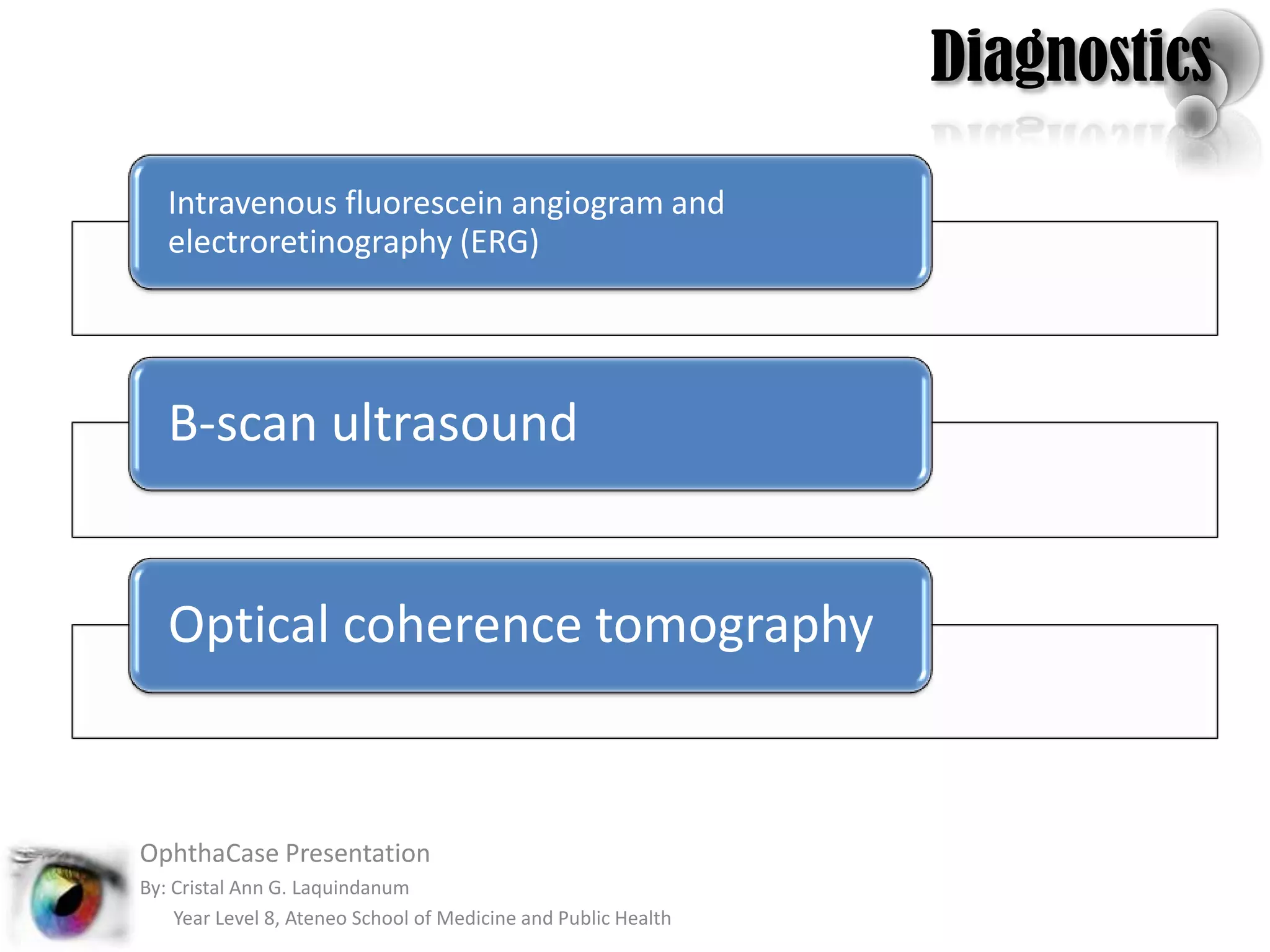 Diagnostics

Intravenous fluorescein angiogram and electroretinography (ERG)

B-scan ultrasound

Optical coherence tomography

OphthaCase Presentation
By: Cristal Ann G. Laquindanum
Year Level 8, Ateneo School of Medicine and Public Health